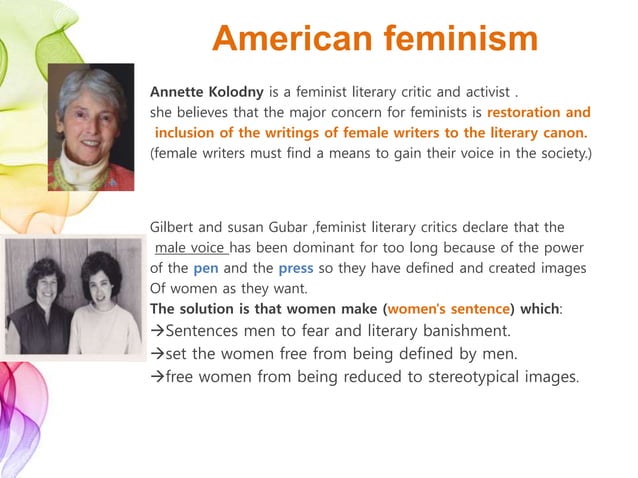 American feminism

Annette Kolodny is a feminist literary critic and activist . she believes that the major concern for feminists is restoration and inclusion of the writings of female writers to the literary canon. (female writers must find a means to gain their voice in the society.)

Gilbert and susan Gubar ,feminist literary critics declare that the male voice has been dominant for too long because of the power of the pen and the press so they have defined and created images Of women as they want.
The solution is that women make (women's sentence) which:
→Sentences men to fear and literary banishment.
→set the women free from being defined by men.
→free women from being reduced to stereotypical images.